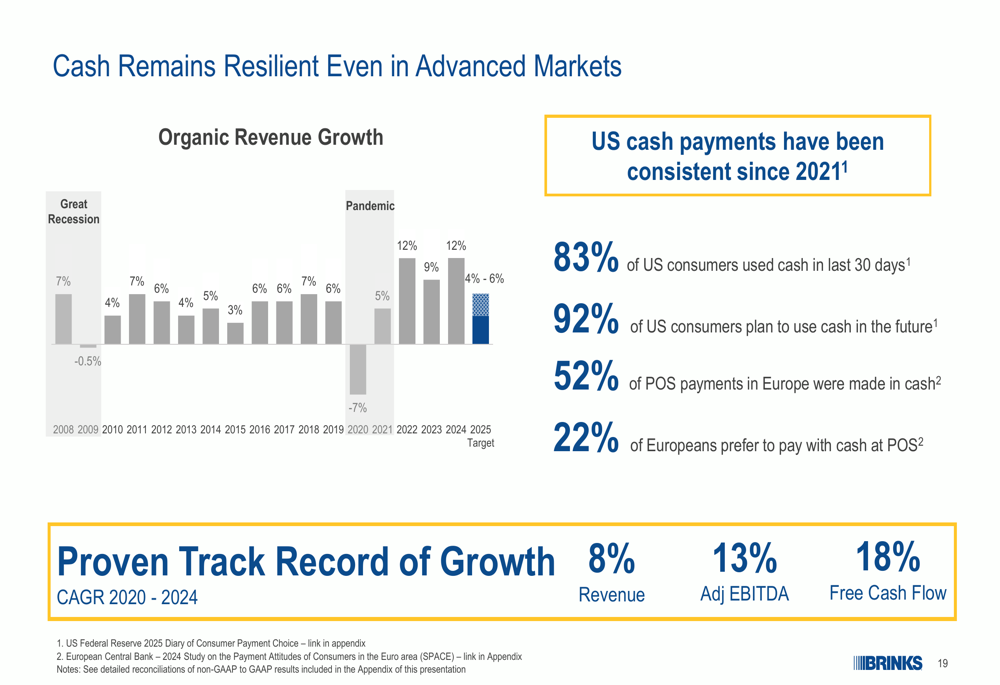 Cash Remains Resilient Even in Advanced Markets

Organic Revenue Growth

Great Recession

Pandemic

7%
-0.5%
4%
7%
6%
4%
5%
3%
6%
6%
7%
6%
-7%
5%
12%
9%
12%
4% - 6%

2008 2009 2010 2011 2012 2013 2014 2015 2016 2017 2018 2019 2020 2021 2022 2023 2024 2025 Target

US cash payments have been consistent since 2021$^1$

83% of US consumers used cash in last 30 days$^1$

92% of US consumers plan to use cash in the future$^1$

52% of POS payments in Europe were made in cash$^2$

22% of Europeans prefer to pay with cash at POS$^2$

Proven Track Record of Growth
CAGR 2020 - 2024

8%
Revenue

13%
Adj EBITDA

18%
Free Cash Flow

1. US Federal Reserve 2025 Diary of Consumer Payment Choice – link in appendix
2. European Central Bank – 2024 Study on the Payment Attitudes of Consumers in the Euro area (SPACE) – link in Appendix
Notes: See detailed reconciliations of non-GAAP to GAAP results included in the Appendix of this presentation

BRINKS

19